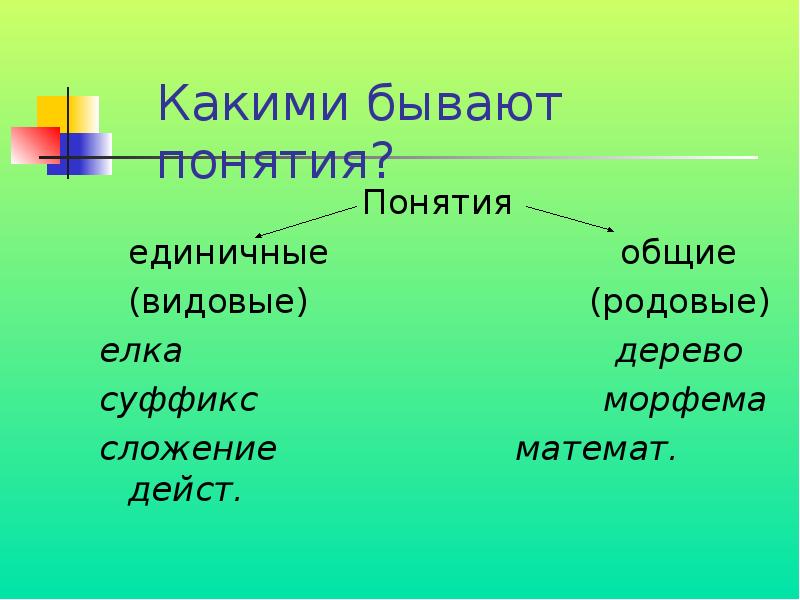 Какими бывают понятия?

Понятия

единичные общие

(видовые) (родовые)

елка дерево

суффикс морфема

сложение математ. дейст.